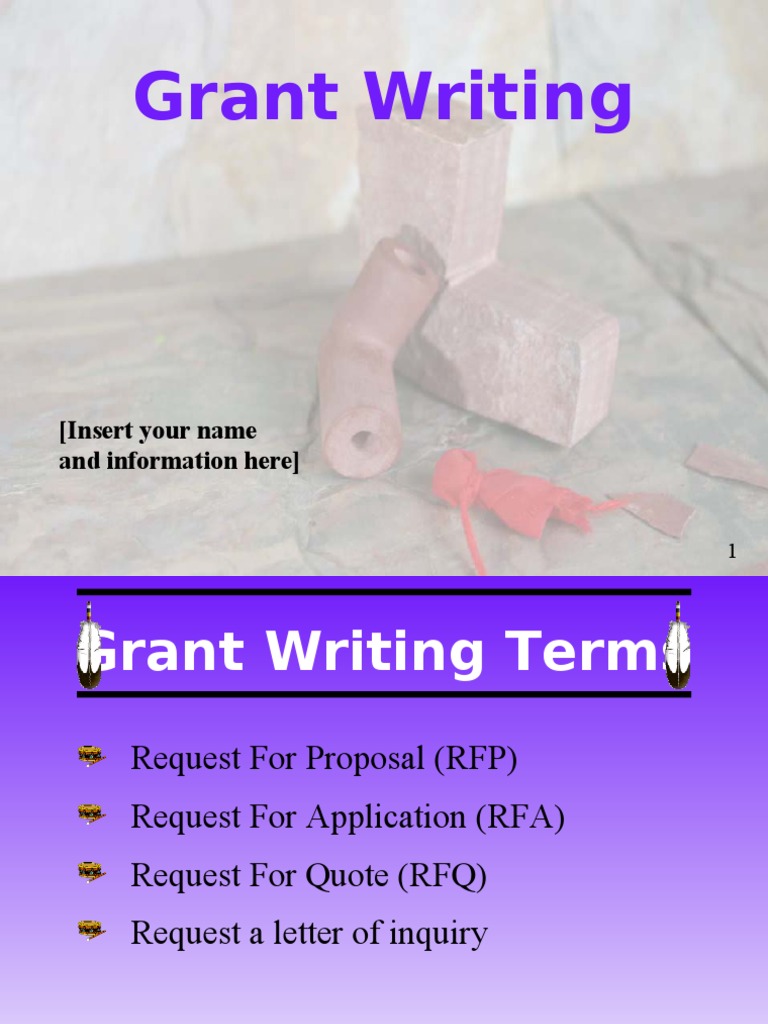 Grant Writing

[Insert your name and information here]

1

Grant Writing Term

Request For Proposal (RFP)

Request For Application (RFA)

Request For Quote (RFQ)

Request a letter of inquiry